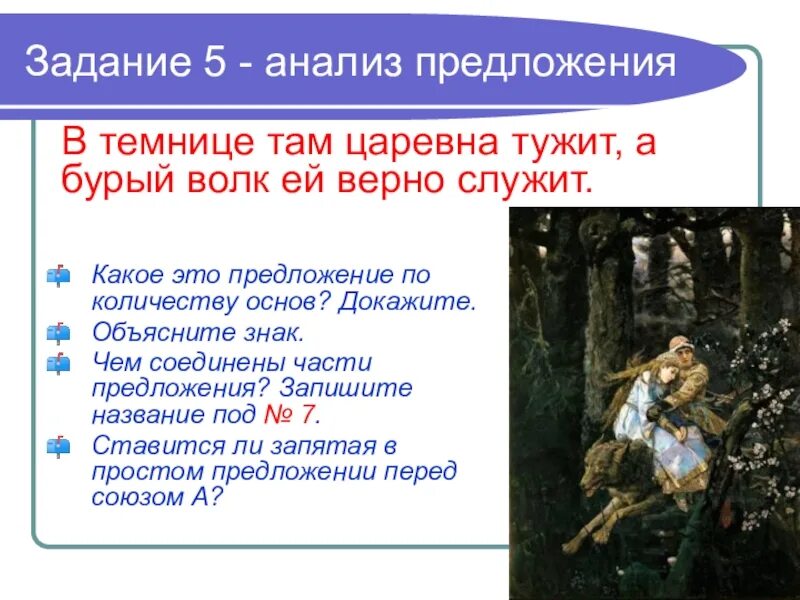 Задание 5 - анализ предложения

В темнице там царевна тужит, а бурый волк ей верно служит.

Какое это предложение по количеству основ? Докажите.

Объясните знак.

Чем соединены части предложения? Запишите название под № 7.

Ставится ли запятая в простом предложении перед союзом А?